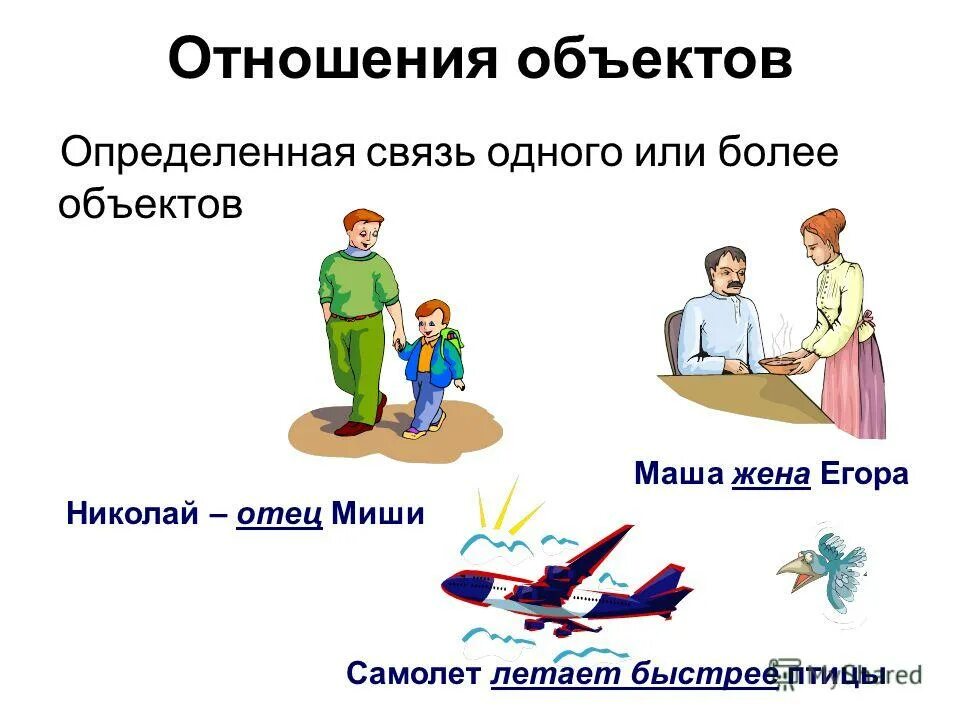 Отношения объектов

Определенная связь одного или более объектов

Маша жена Егора

Николай – отец Миши

Самолет летает быстрее птицы